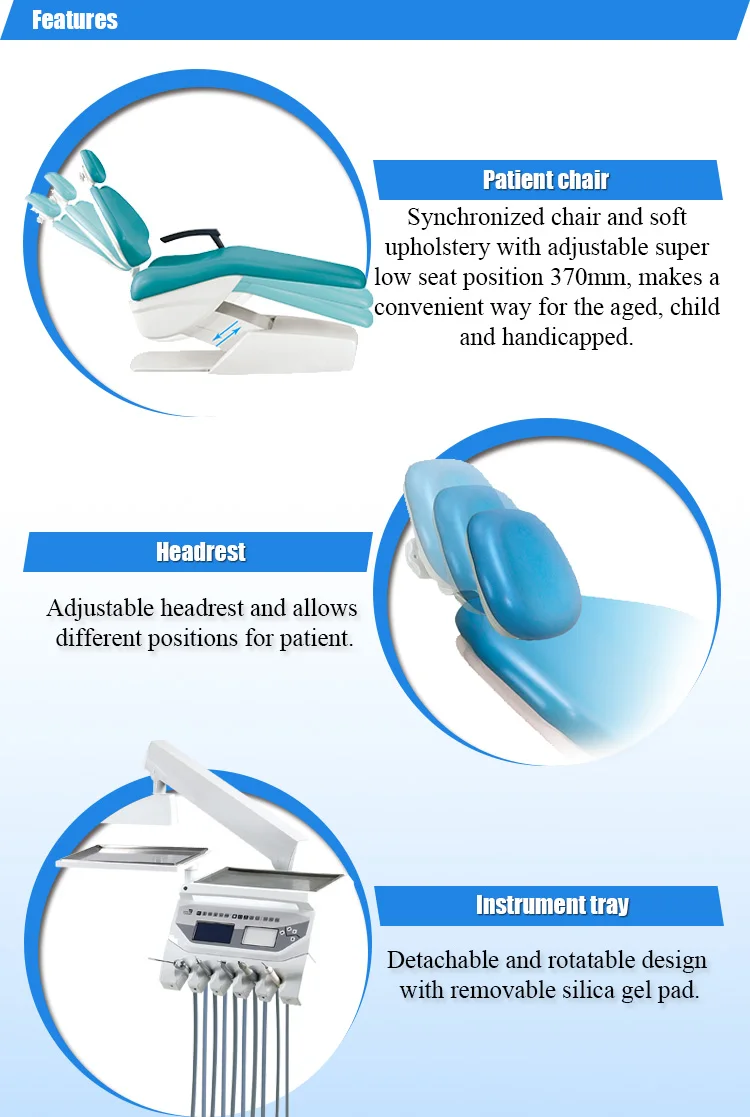 Features

Patient chair

Synchronized chair and soft upholstery with adjustable super low seat position 370mm, makes a convenient way for the aged, child and handicapped.

Headrest

Adjustable headrest and allows different positions for patient.

Instrument tray

Detachable and rotatable design with removable silica gel pad.